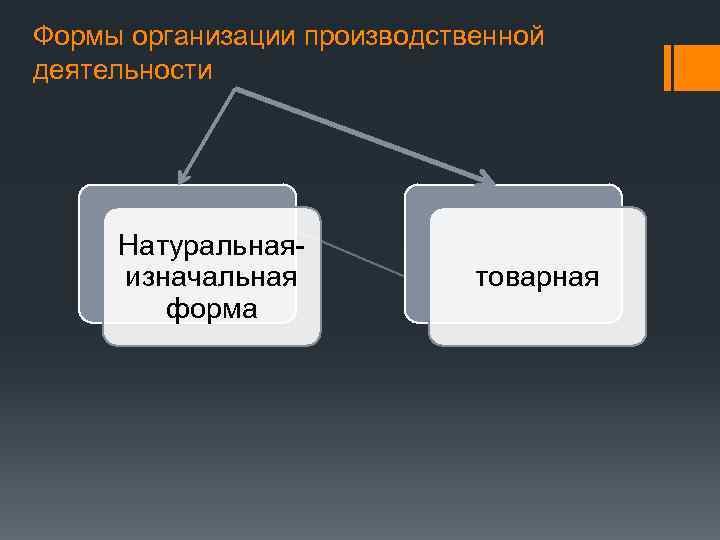 Формы организации производственной деятельности

Натуральная-изначальная форма

товарная